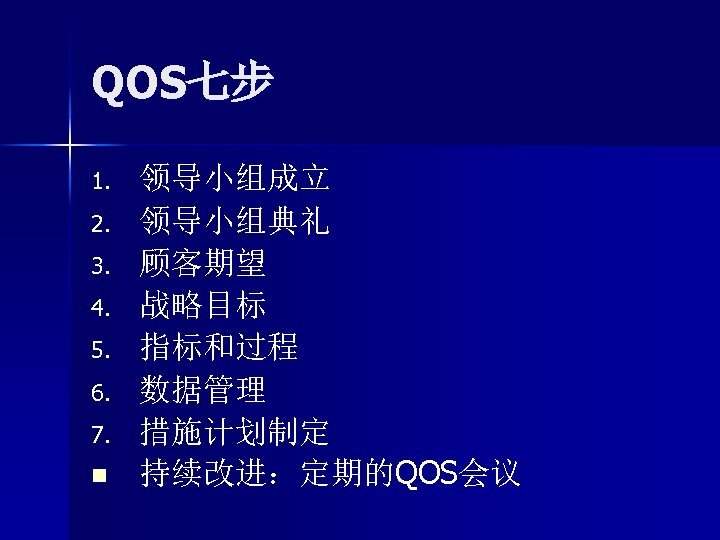 QOS七步

1. 领导小组成立
2. 领导小组典礼
3. 顾客期望
4. 战略目标
5. 指标和过程
6. 数据管理
7. 措施计划制定
■ 持续改进：定期的QOS会议